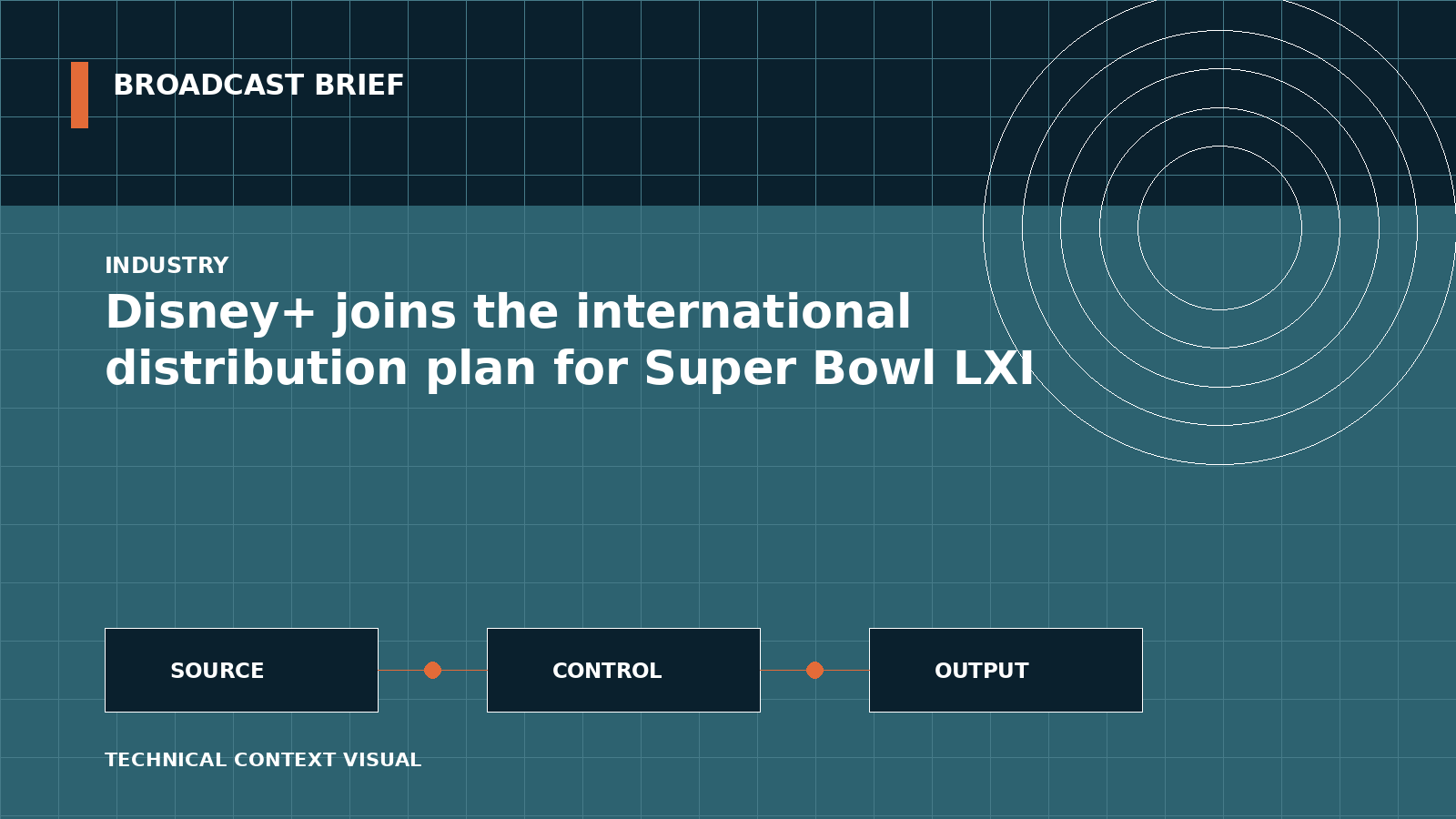 BROADCAST BRIEF

INDUSTRY

Disney+ joins the international distribution plan for Super Bowl LXI

SOURCE

CONTROL

OUTPUT

TECHNICAL CONTEXT VISUAL